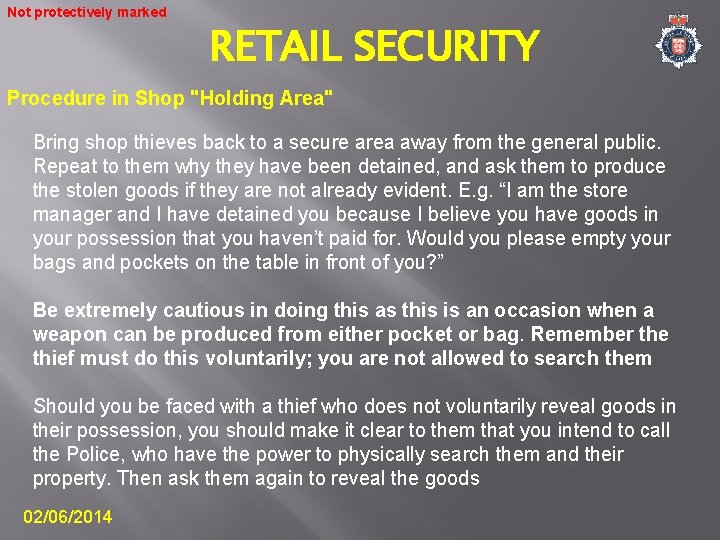 Not protectively marked

RETAIL SECURITY

Procedure in Shop "Holding Area"

Bring shop thieves back to a secure area away from the general public. Repeat to them why they have been detained, and ask them to produce the stolen goods if they are not already evident. E.g. “I am the store manager and I have detained you because I believe you have goods in your possession that you haven’t paid for. Would you please empty your bags and pockets on the table in front of you?”

Be extremely cautious in doing this as this is an occasion when a weapon can be produced from either pocket or bag. Remember the thief must do this voluntarily; you are not allowed to search them

Should you be faced with a thief who does not voluntarily reveal goods in their possession, you should make it clear to them that you intend to call the Police, who have the power to physically search them and their property. Then ask them again to reveal the goods

02/06/2014